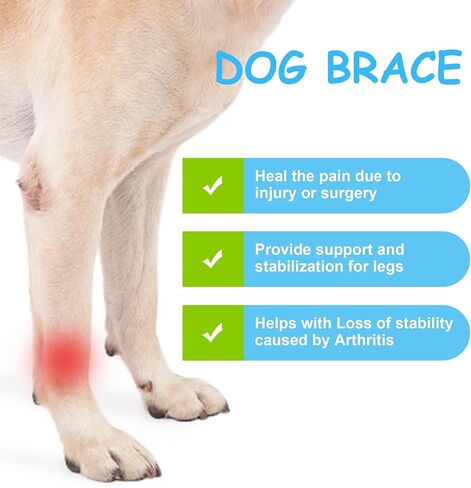 DOG BRACE

✓ Heal the pain due to injury or surgery

✓ Provide support and stabilization for legs

✓ Helps with Loss of stability caused by Arthritis